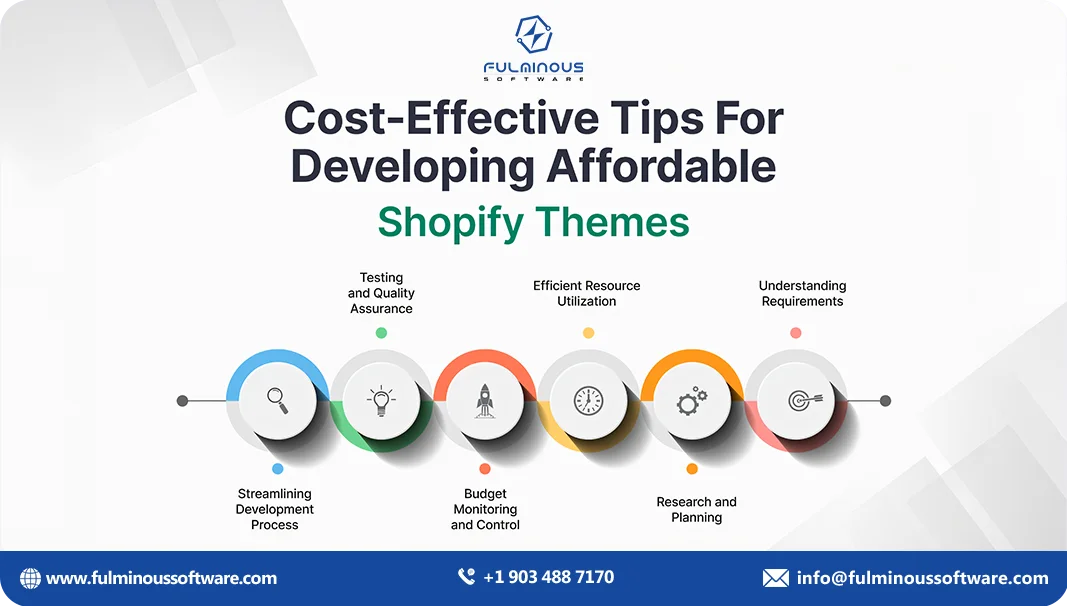 FULMINOUS SOFTWARE

Cost-Effective Tips For Developing Affordable Shopify Themes

Testing and Quality Assurance

Efficient Resource Utilization

Understanding Requirements

Streamlining Development Process

Budget Monitoring and Control

Research and Planning

www.fulminoussoftware.com

+1 903 488 7170

info@fulminoussoftware.com